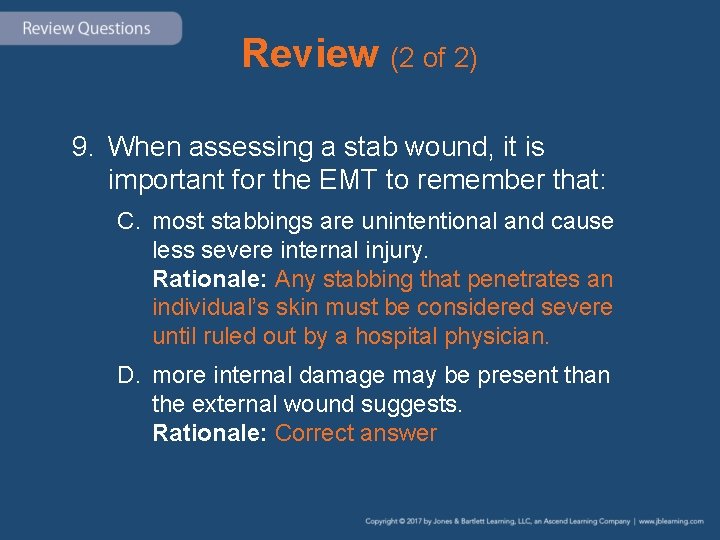 Review Questions

Review (2 of 2)

9. When assessing a stab wound, it is important for the EMT to remember that:

C. most stabbings are unintentional and cause less severe internal injury.
Rationale: Any stabbing that penetrates an individual's skin must be considered severe until ruled out by a hospital physician.

D. more internal damage may be present than the external wound suggests.
Rationale: Correct answer

Copyright © 2017 by Jones & Bartlett Learning, LLC, an Ascend Learning Company | www.jblearning.com